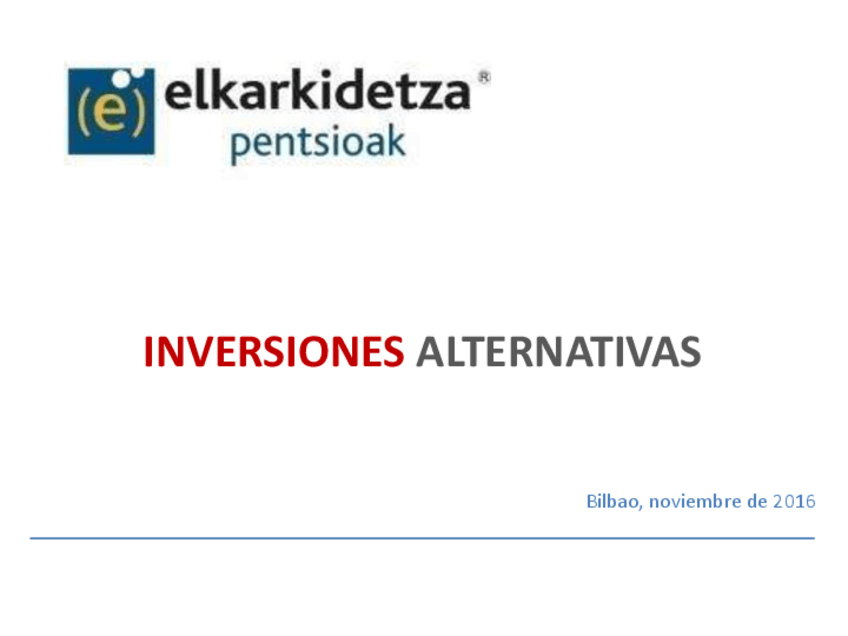 (e) elkarkidetza®
pentsioak

INVERSIONES ALTERNATIVAS

Bilbao, noviembre de 2016